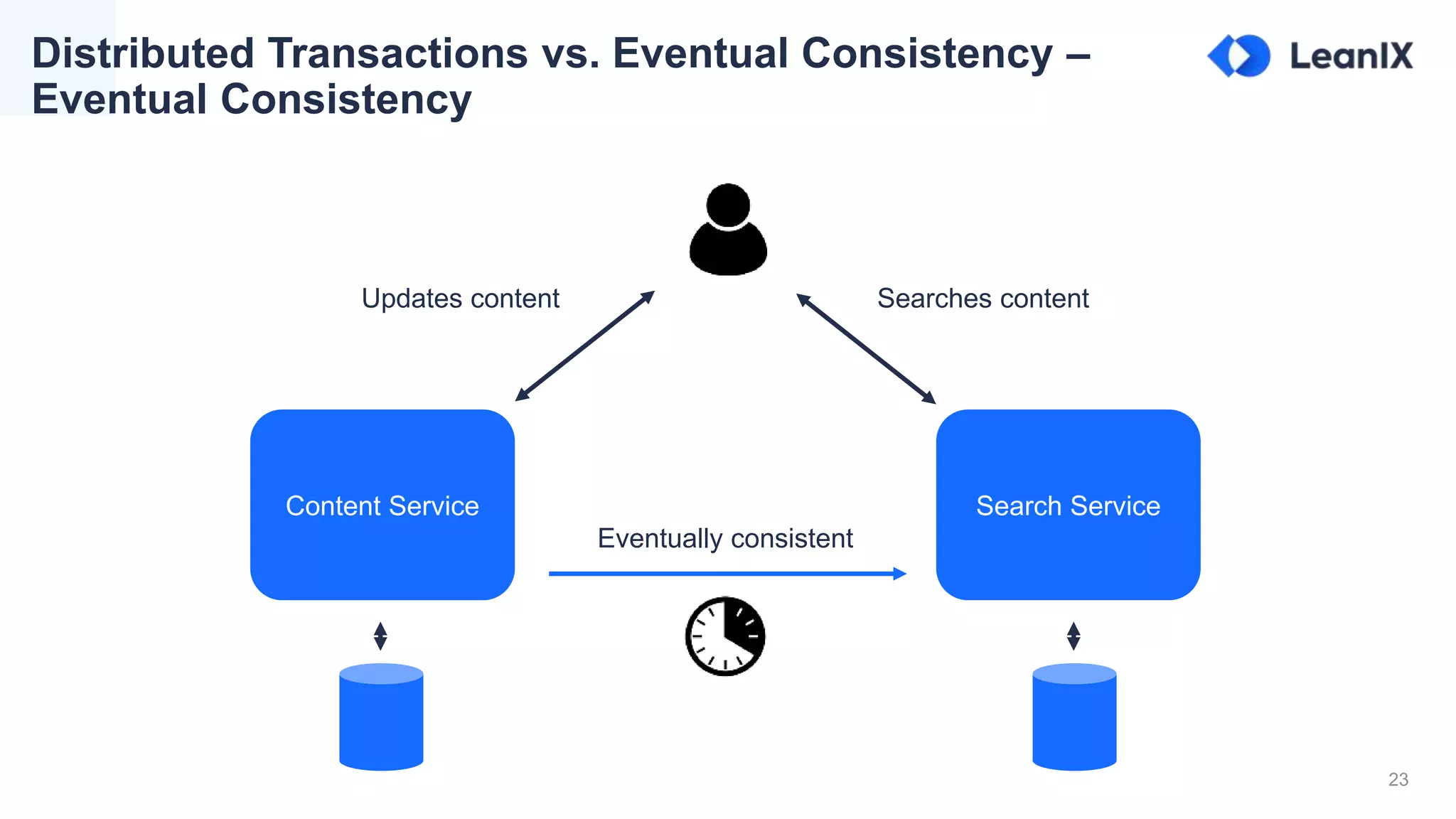 Distributed Transactions vs. Eventual Consistency – Eventual Consistency

LeanIX

Updates content

Searches content

Content Service

Eventually consistent

Search Service

23